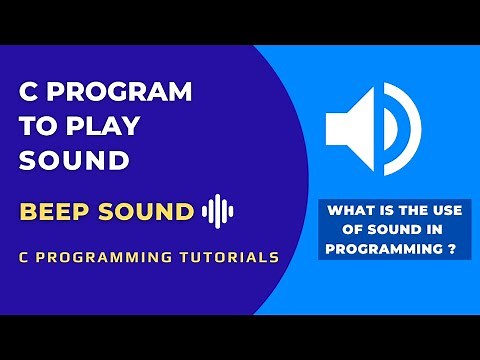 C PROGRAM TO PLAY SOUND

BEEP SOUND

C PROGRAMMING TUTORIALS

WHAT IS THE USE OF SOUND IN PROGRAMMING ?